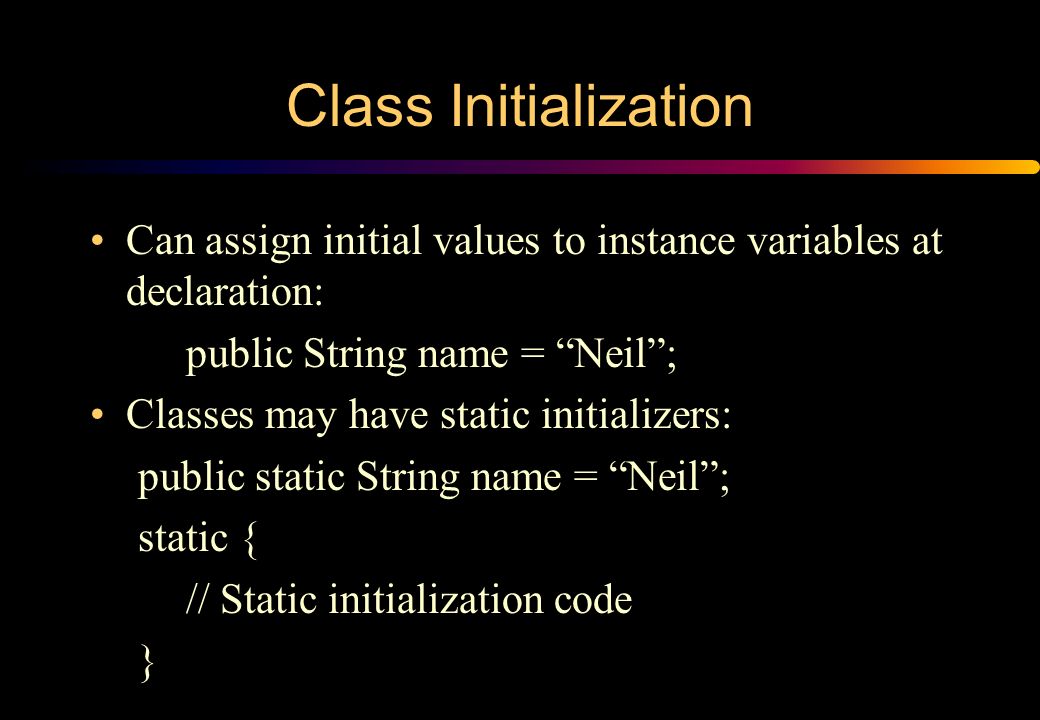 Class Initialization

• Can assign initial values to instance variables at declaration:

public String name = “Neil”;

• Classes may have static initializers:

public static String name = “Neil”;

static {

// Static initialization code

}